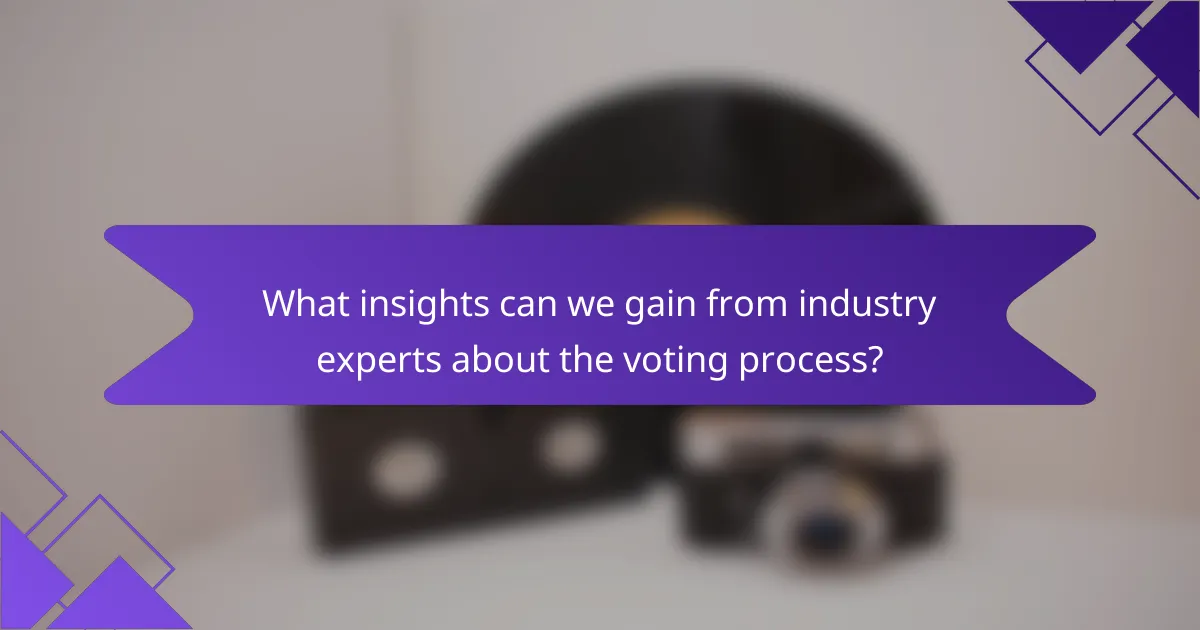 What insights can we gain from industry experts about the voting process?